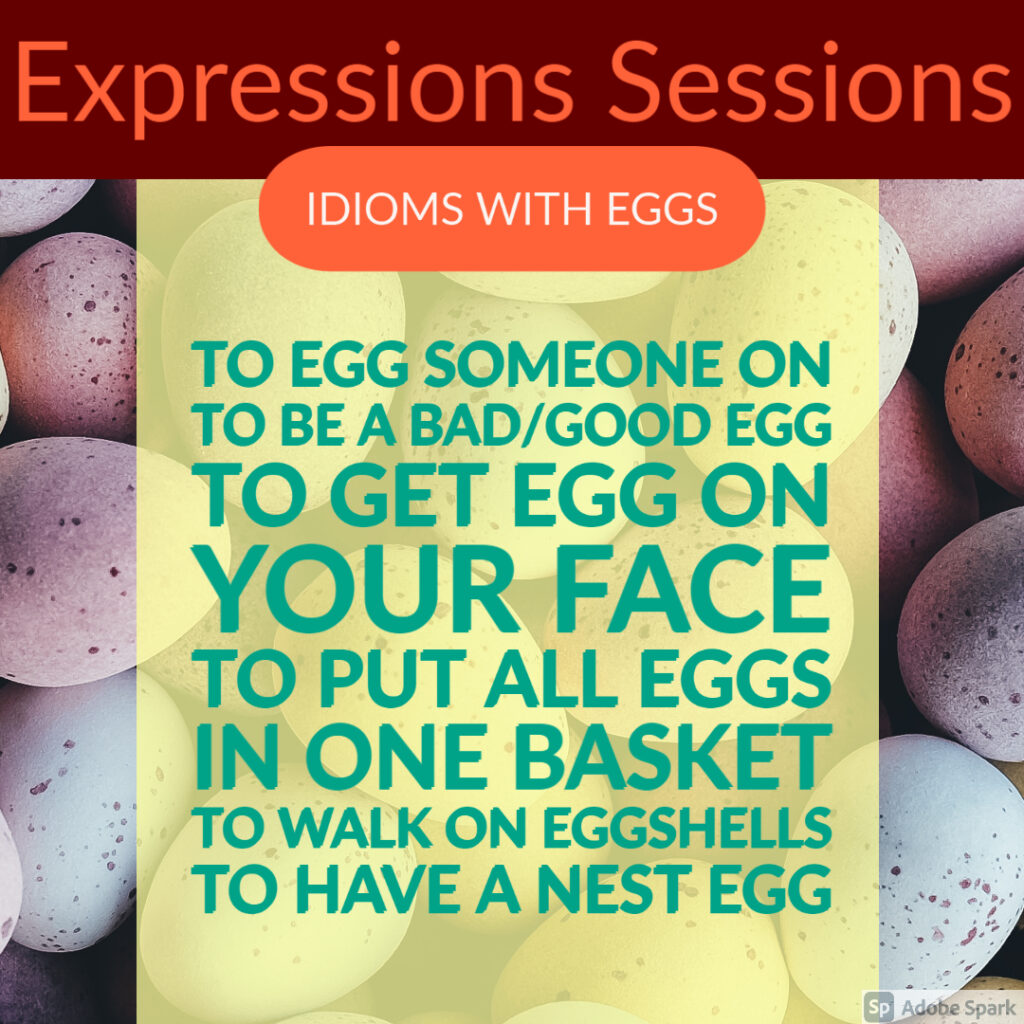 Expressions Sessions

IDIOMS WITH EGGS

TO EGG SOMEONE ON
TO BE A BAD/GOOD EGG
TO GET EGG ON YOUR FACE
TO PUT ALL EGGS IN ONE BASKET
TO WALK ON EGGSHELLS
TO HAVE A NEST EGG

Sp Adobe Spark